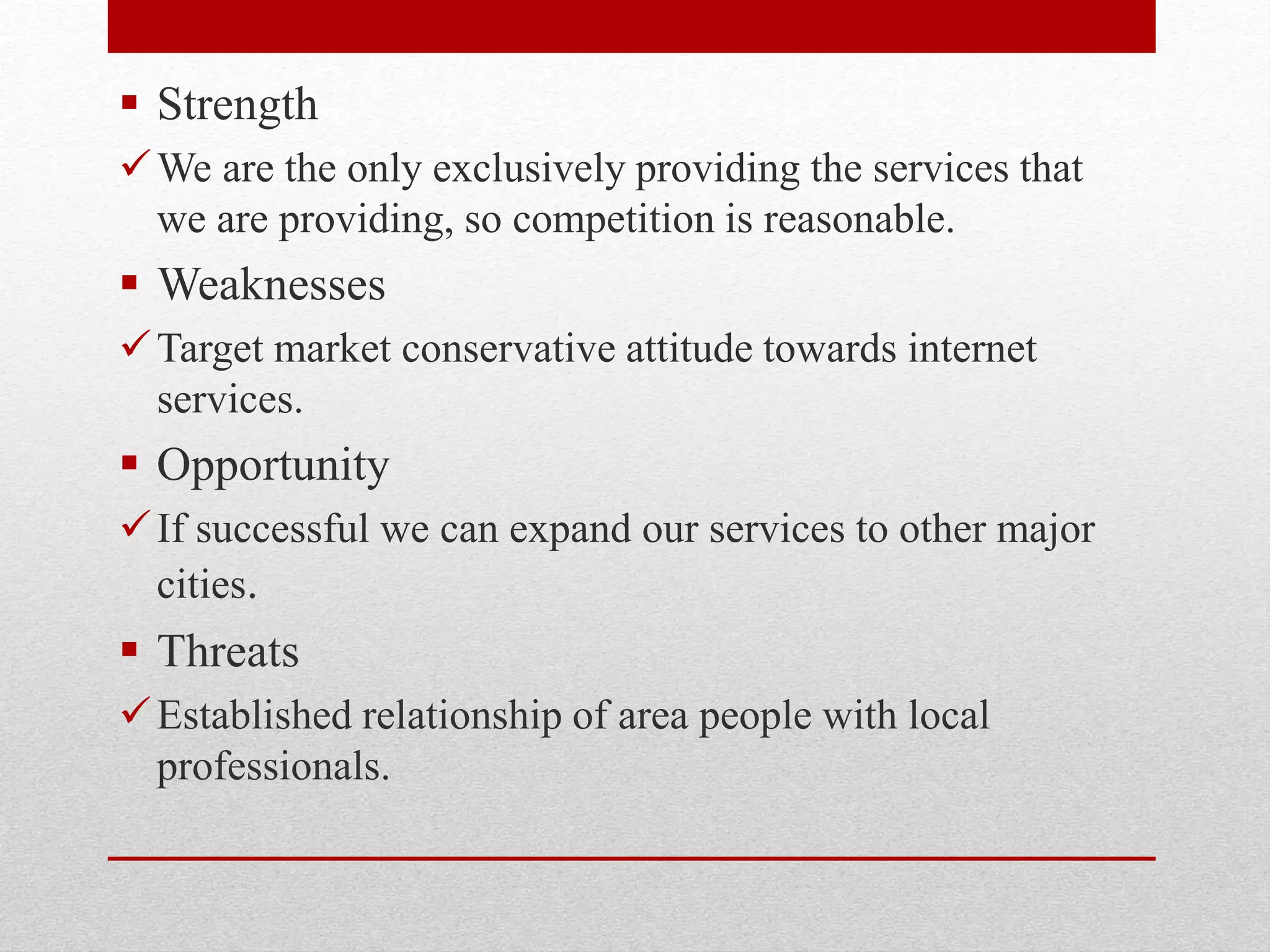 ▪ Strength

✓ We are the only exclusively providing the services that we are providing, so competition is reasonable.

▪ Weaknesses

✓ Target market conservative attitude towards internet services.

▪ Opportunity

✓ If successful we can expand our services to other major cities.

▪ Threats

✓ Established relationship of area people with local professionals.